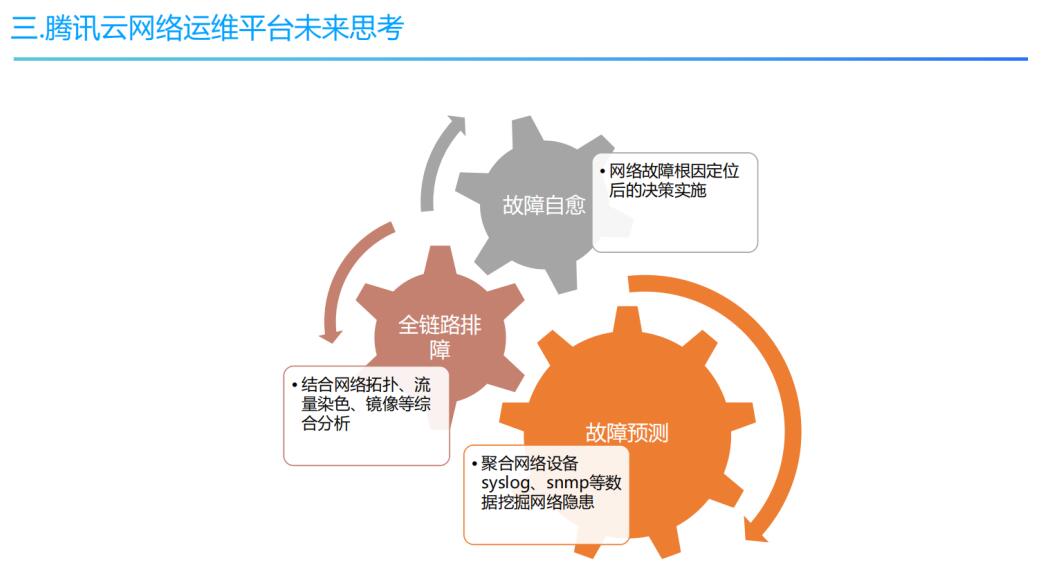 三.腾讯云网络运维平台未来思考

故障自愈

• 网络故障根因定位后的决策实施

全链路排障

• 结合网络拓扑、流量染色、镜像等综合分析

故障预测

• 聚合网络设备syslog、snmp等数据挖掘网络隐患